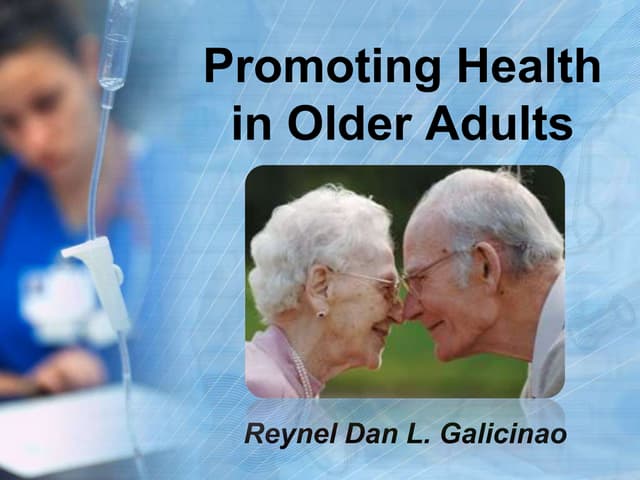 Promoting Health in Older Adults

Reynel Dan L. Galicinao